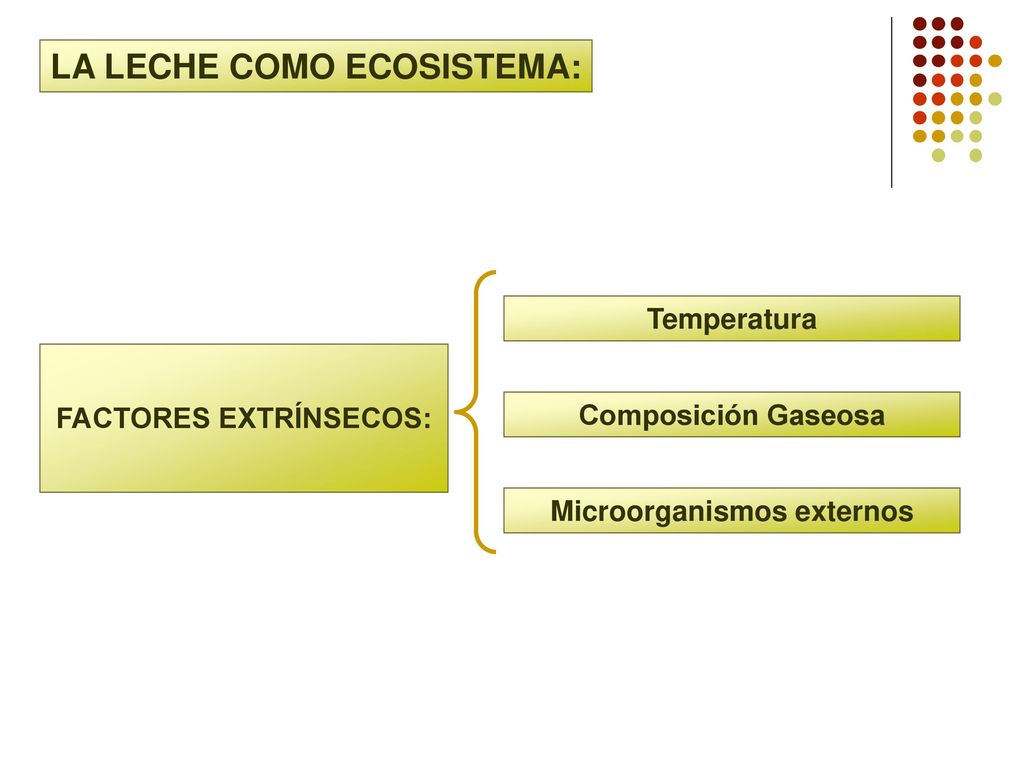 LA LECHE COMO ECOSISTEMA:

FACTORES EXTRÍNSECOS:

Temperatura

Composición Gaseosa

Microorganismos externos